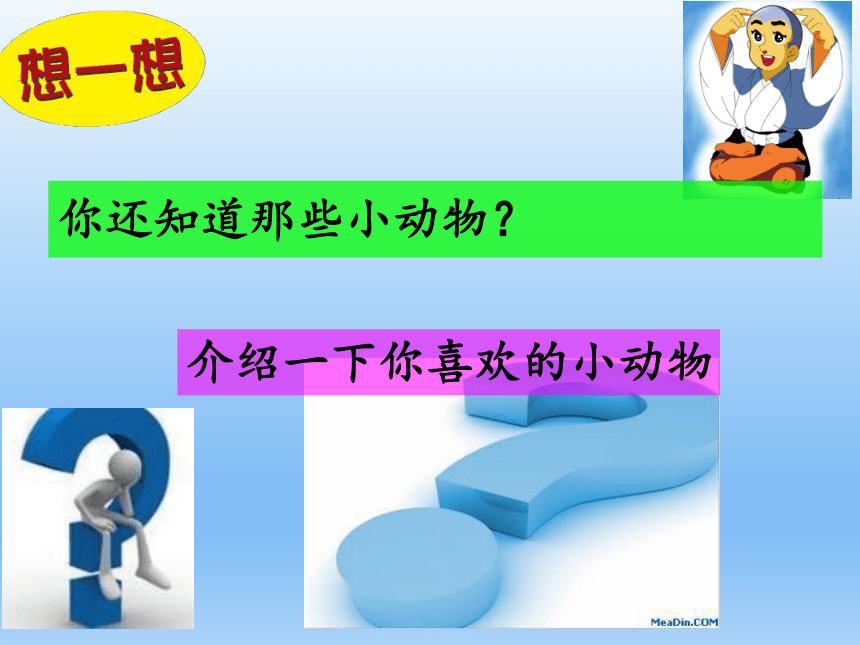 想一想

你还知道那些小动物？

介绍一下你喜欢的小动物

MeaDin.COM